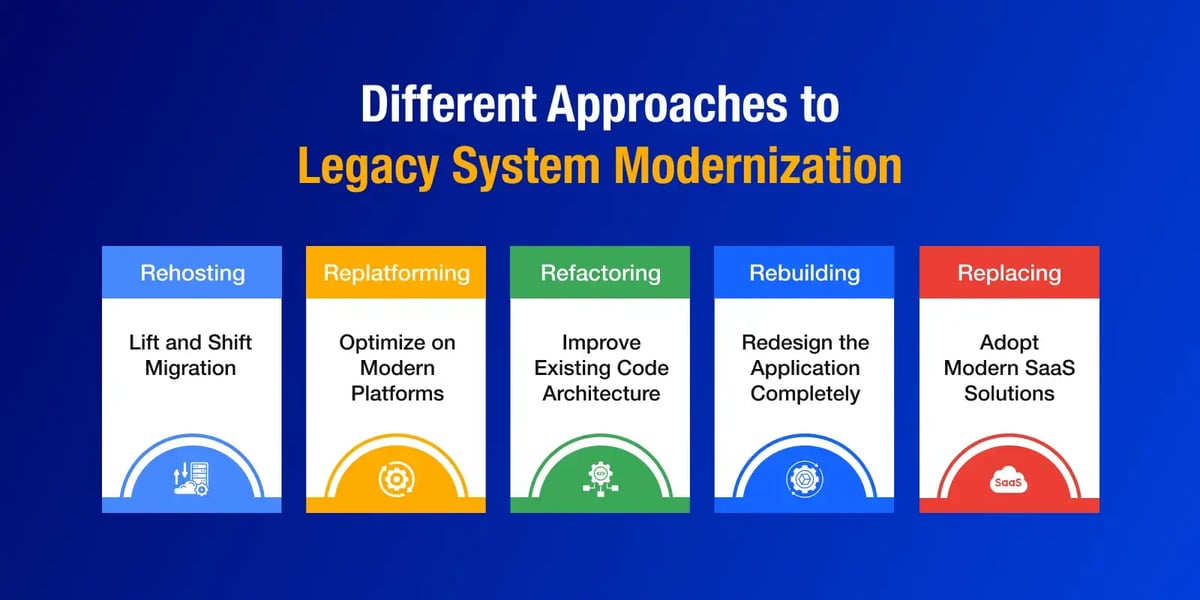 Different Approaches to
Legacy System Modernization

Rehosting

Lift and Shift Migration

Replatforming

Optimize on Modern Platforms

Refactoring

Improve Existing Code Architecture

Rebuilding

Redesign the Application Completely

Replacing

Adopt Modern SaaS Solutions

SaaS